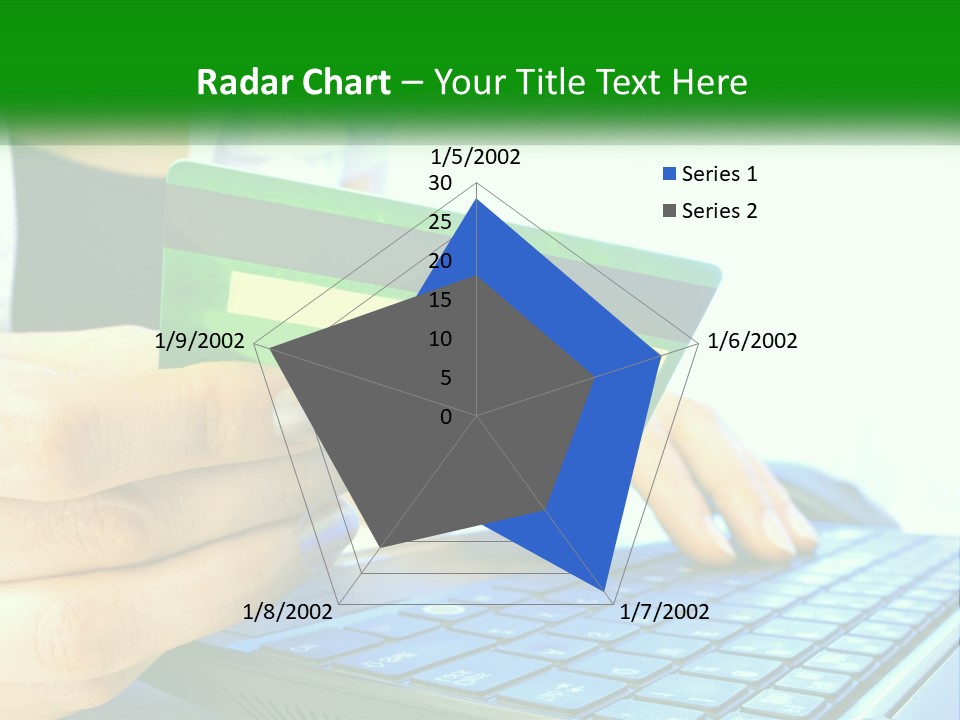 Radar Chart – Your Title Text Here

1/5/2002
30
25
20
15
10
5
0
1/6/2002
1/7/2002
1/8/2002
1/9/2002

Series 1
Series 2